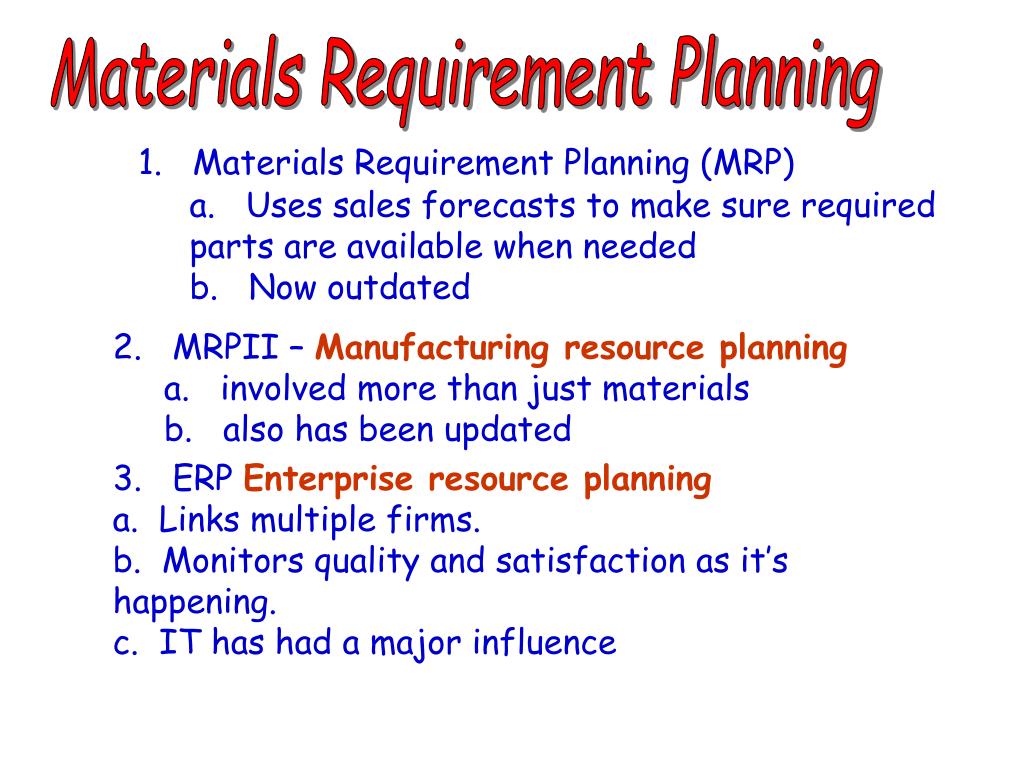 Materials Requirement Planning

1. Materials Requirement Planning (MRP)
a. Uses sales forecasts to make sure required parts are available when needed
b. Now outdated

2. MRPII – Manufacturing resource planning
a. involved more than just materials
b. also has been updated

3. ERP Enterprise resource planning
a. Links multiple firms.
b. Monitors quality and satisfaction as it's happening.
c. IT has had a major influence